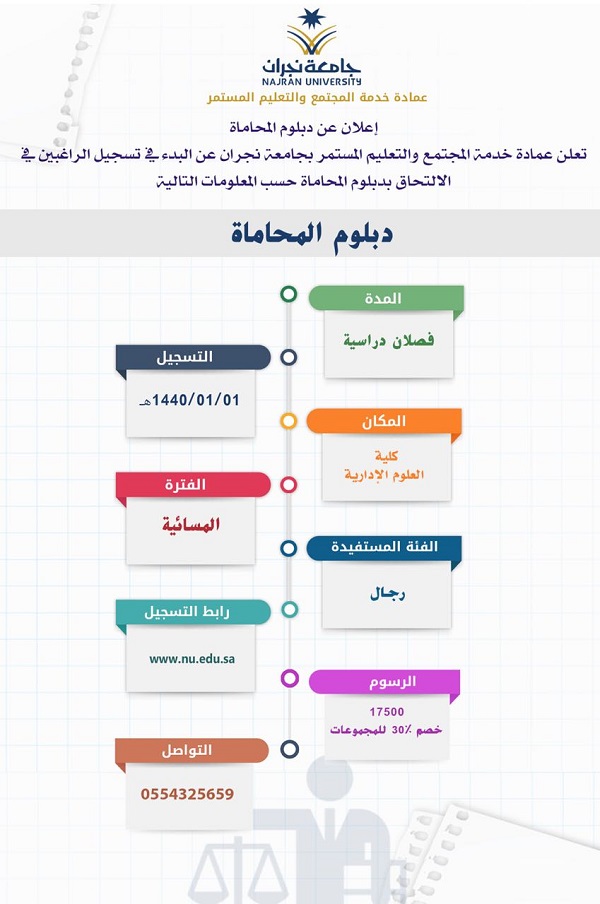 جامعة نجران
NAJRAN UNIVERSITY
عمادة خدمة المجتمع والتعليم المستمر

إعلان عن دبلوم المحاماة
تعلن عمادة خدمة المجتمع والتعليم المستمر بجامعة نجران عن البدء في تسجيل الراغبين في الالتحاق بدبلوم المحاماة حسب المعلومات التالية

دبلوم المحاماة

المدة
فصلان دراسية

التسجيل
1440/01/01هـ

المكان
كلية العلوم الإدارية

الفترة
المسائية

الفئة المستفيدة
رجال

رابط التسجيل
www.nu.edu.sa

الرسوم
17500
خصم 30٪ للمجموعات

التواصل
0554325659